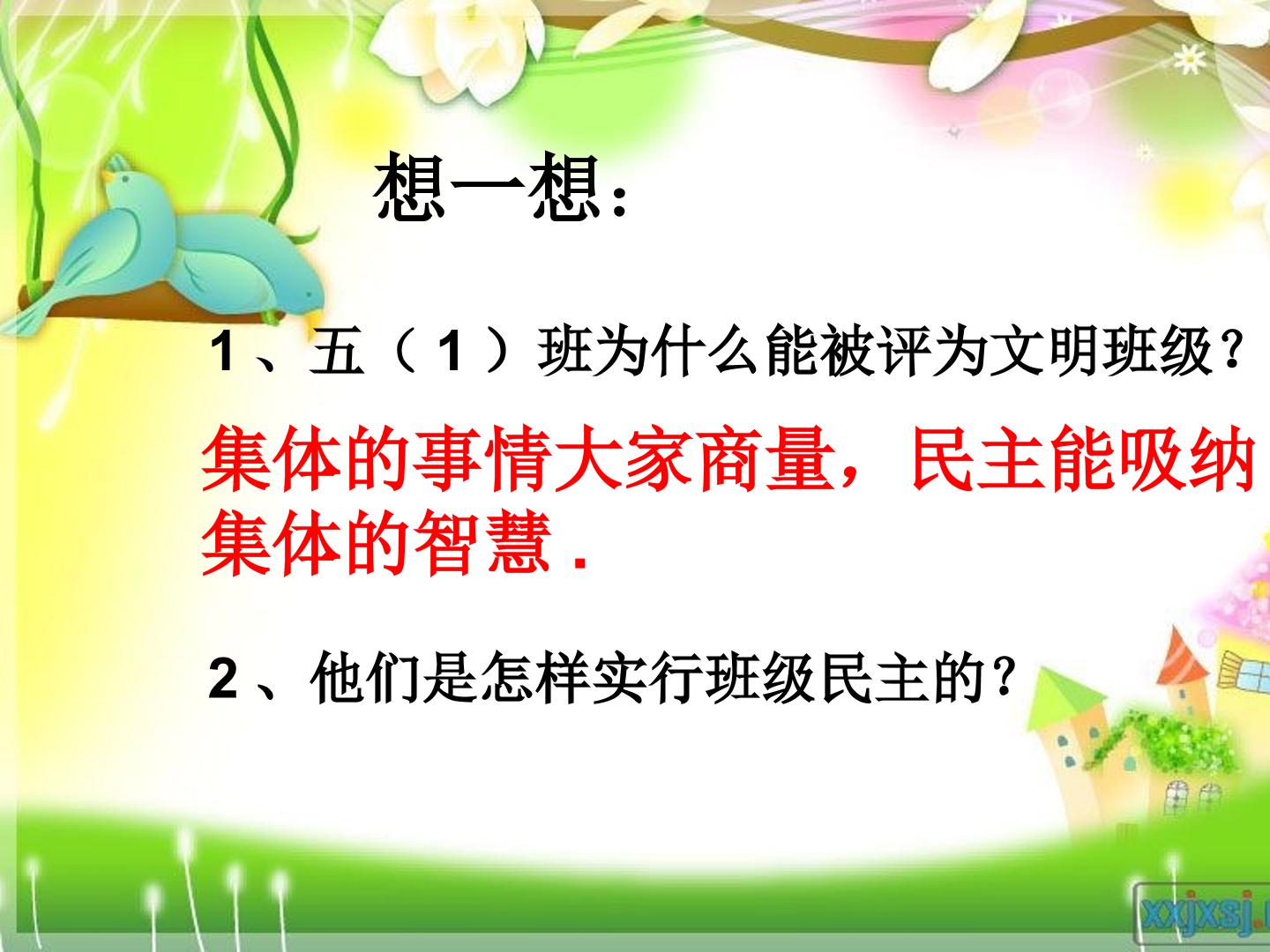 想一想：

1、五（1）班为什么能被评为文明班级？

集体的事情大家商量，民主能吸纳集体的智慧.

2、他们是怎样实行班级民主的？

xxjxsj.